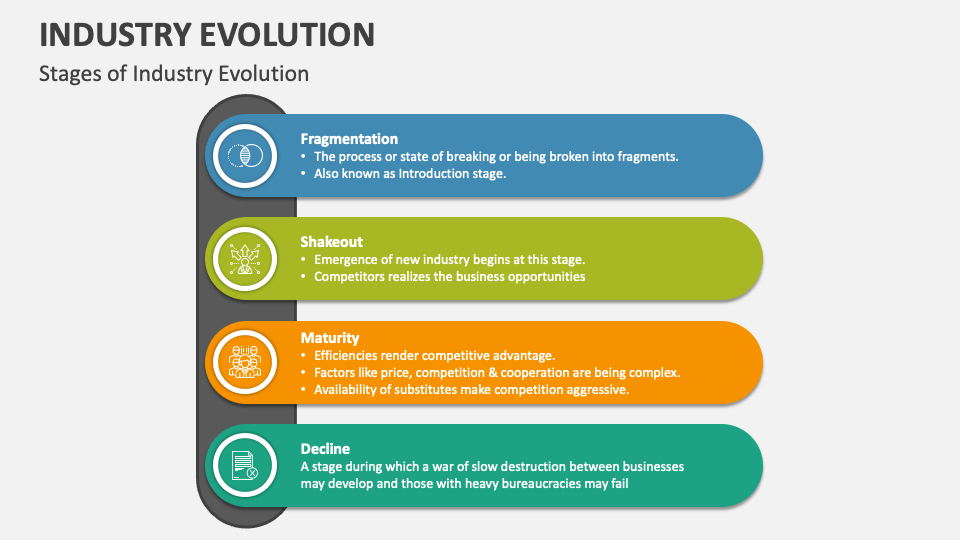 INDUSTRY EVOLUTION

Stages of Industry Evolution

Fragmentation
• The process or state of breaking or being broken into fragments.
• Also known as Introduction stage.

Shakeout
• Emergence of new industry begins at this stage.
• Competitors realizes the business opportunities

Maturity
• Efficiencies render competitive advantage.
• Factors like price, competition & cooperation are being complex.
• Availability of substitutes make competition aggressive.

Decline
A stage during which a war of slow destruction between businesses may develop and those with heavy bureaucracies may fail